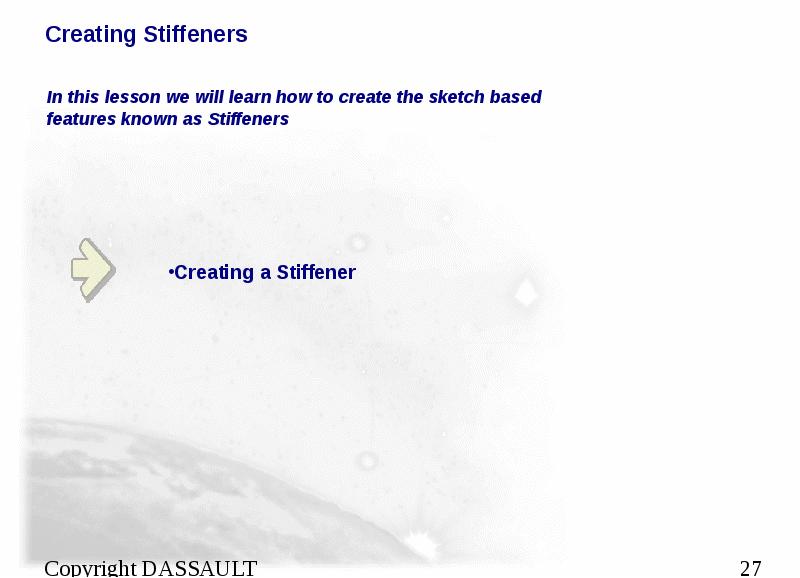 Creating Stiffeners

In this lesson we will learn how to create the sketch based features known as Stiffeners

•Creating a Stiffener

Copyright DASSAULT

27